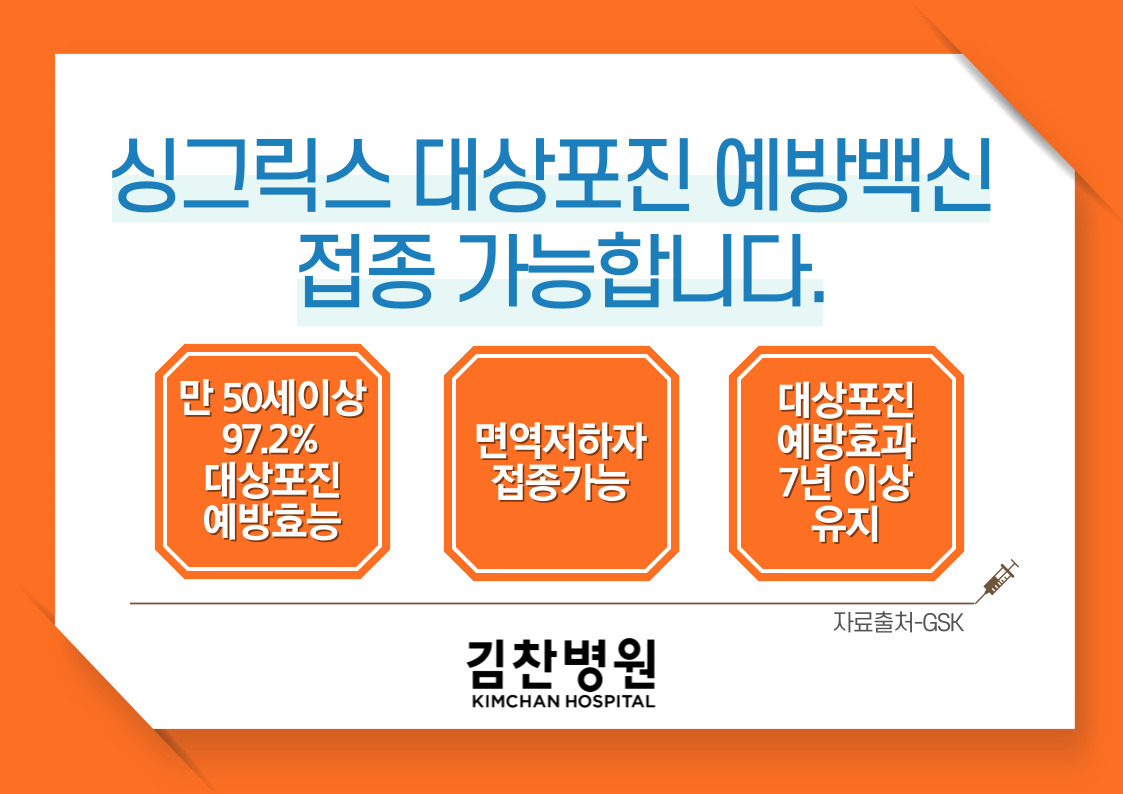 싱그릭스 대상포진 예방백신 접종 가능합니다.

만 50세이상 97.2% 대상포진 예방효능

면역저하자 접종가능

대상포진 예방효과 7년 이상 유지

자료출처-GSK

김찬병원
KIMCHAN HOSPITAL